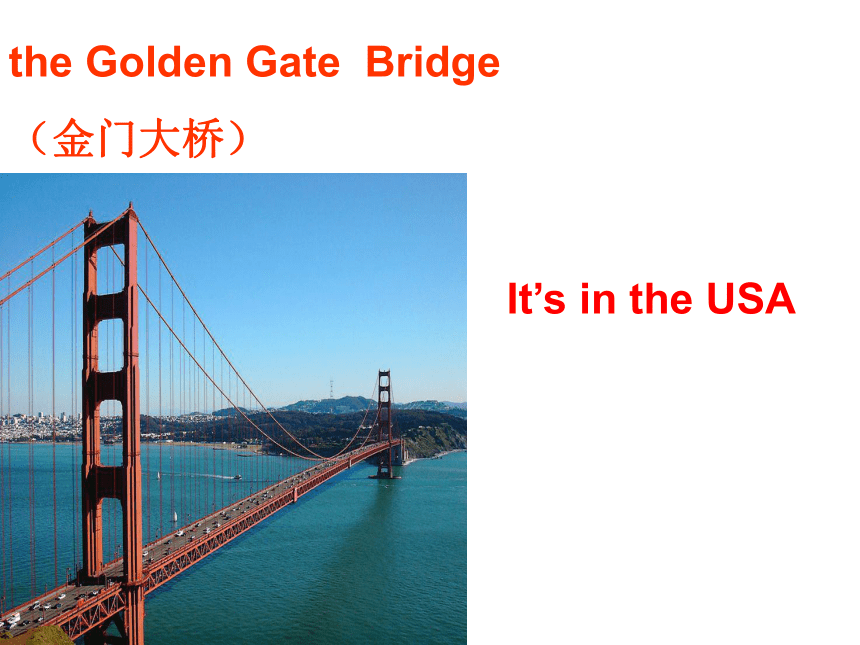 the Golden Gate Bridge

（金门大桥）

It’s in the USA